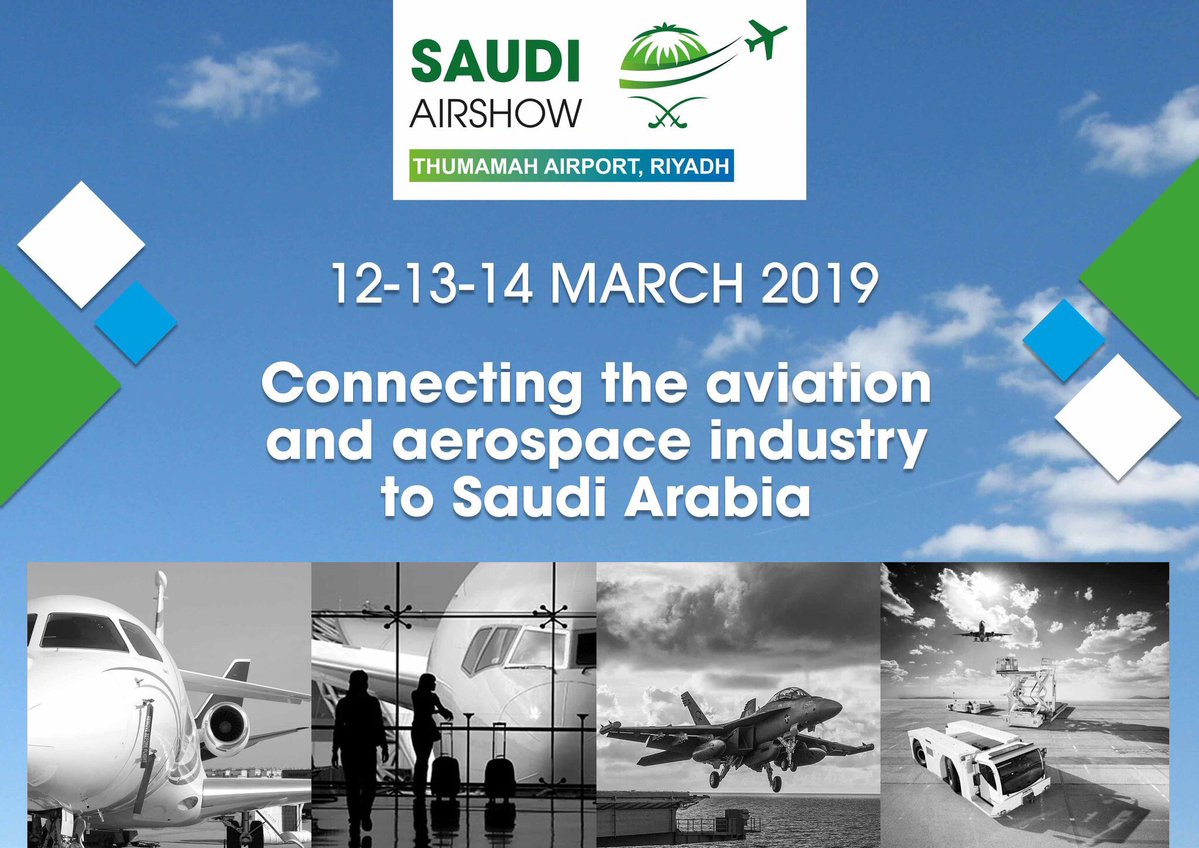 SAUDI AIRSHOW
THUMAMAH AIRPORT, RIYADH

12-13-14 MARCH 2019

Connecting the aviation and aerospace industry to Saudi Arabia